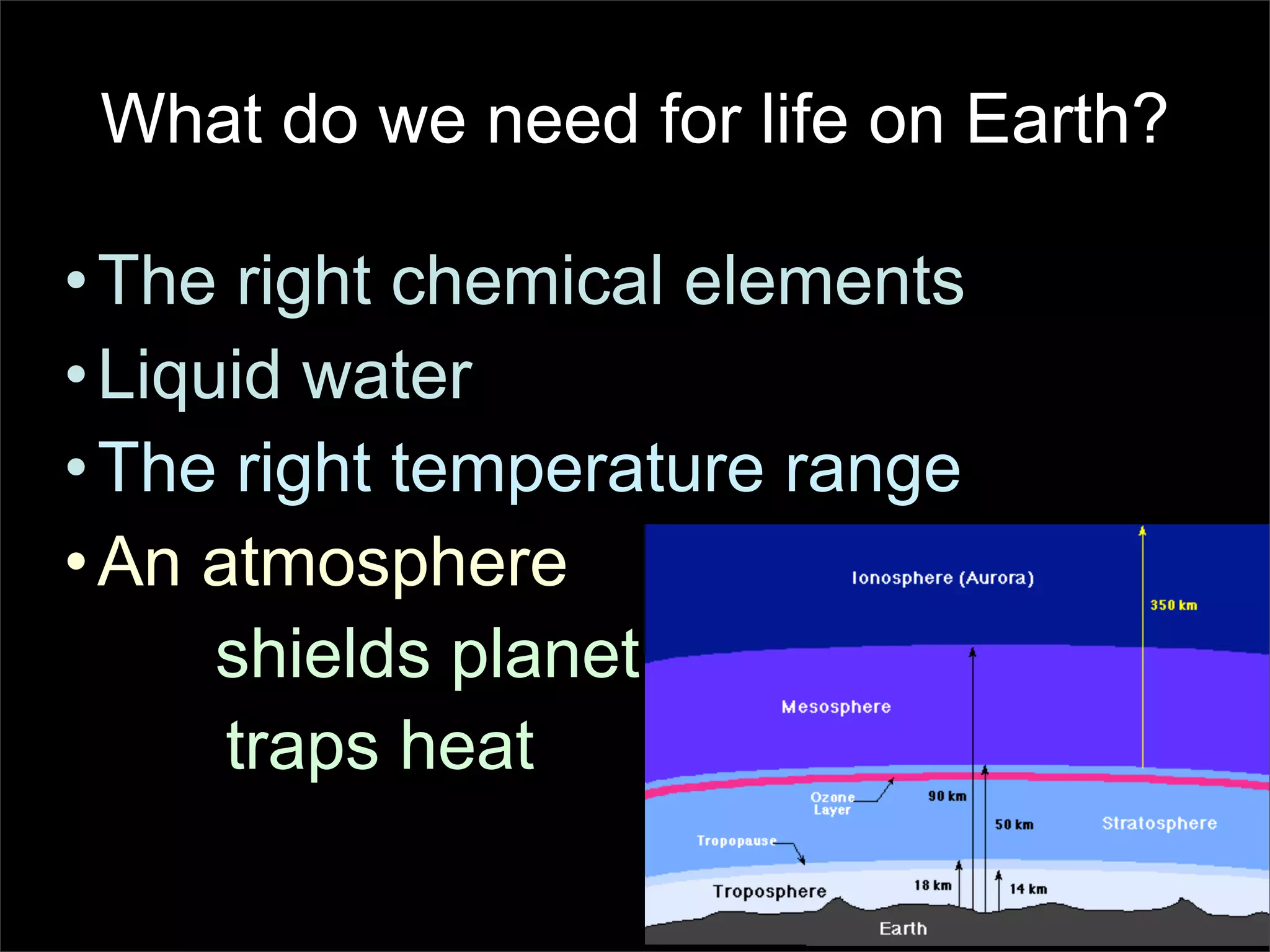 What do we need for life on Earth?

• The right chemical elements
• Liquid water
• The right temperature range
• An atmosphere
shields planet
traps heat

Ionosphere (Aurora)
350 km
Mesosphere
Ozone Layer
90 km
50 km
Stratosphere
Tropopause
Troposphere
18 km
14 km
Earth